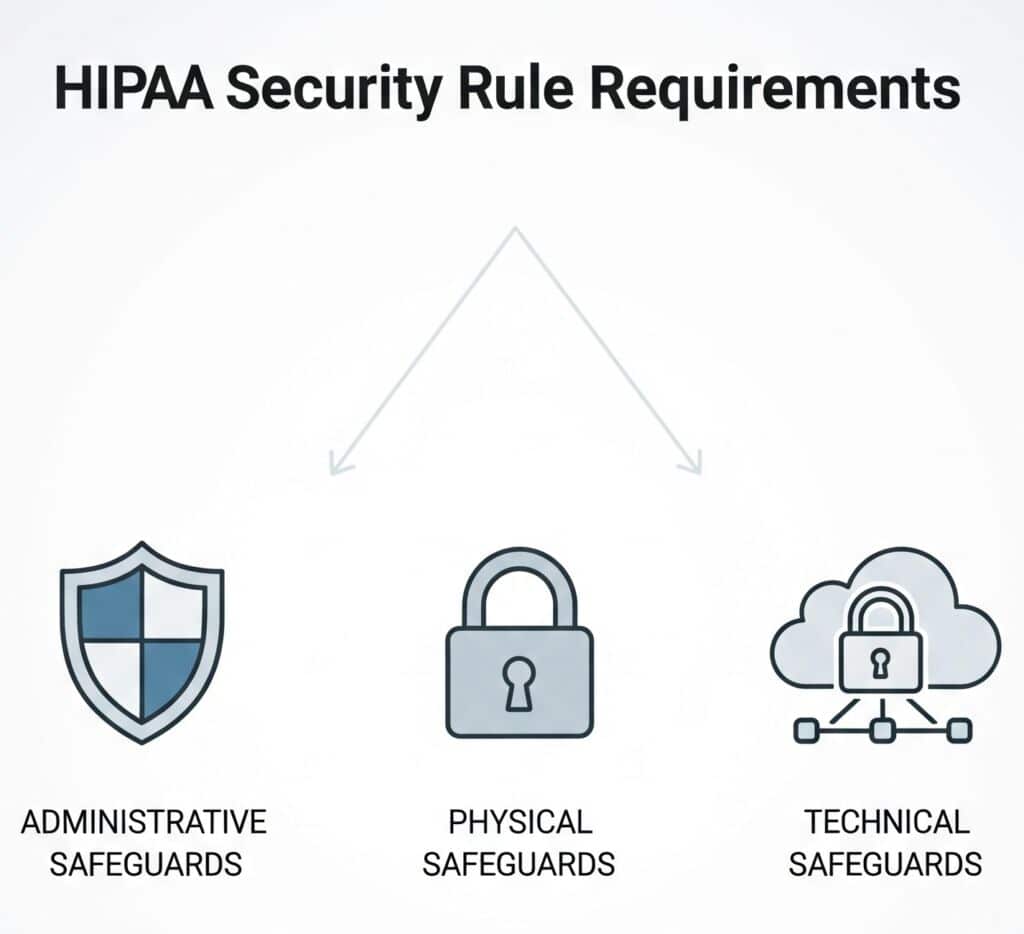 HIPAA Security Rule Requirements

ADMINISTRATIVE SAFEGUARDS

PHYSICAL SAFEGUARDS

TECHNICAL SAFEGUARDS